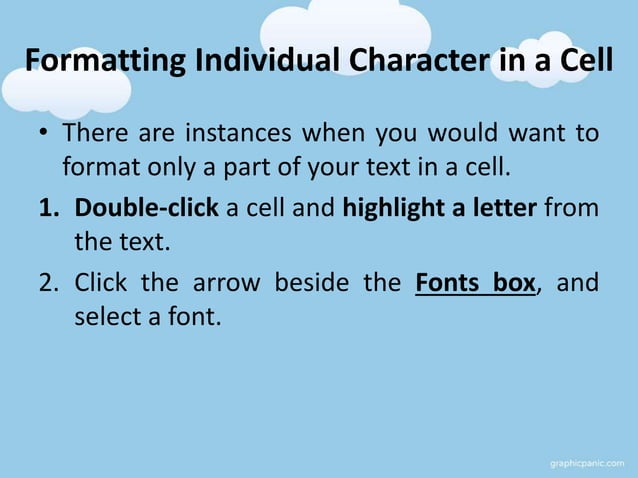 Formatting Individual Character in a Cell

• There are instances when you would want to format only a part of your text in a cell.

1. Double-click a cell and highlight a letter from the text.

2. Click the arrow beside the Fonts box, and select a font.

graphicpanic.com